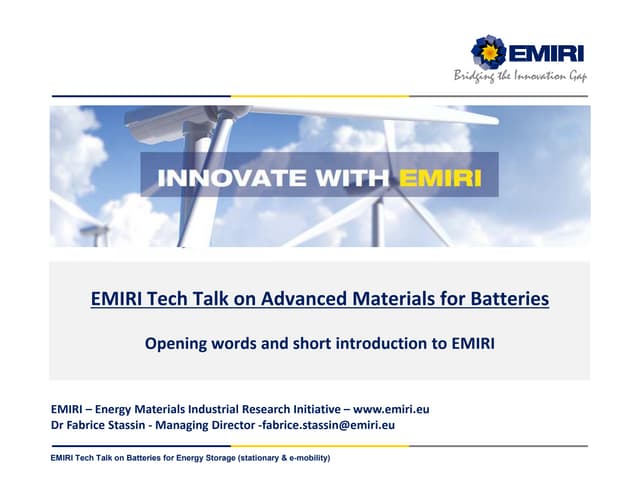 EMIRI
Bridging the Innovation Gap

INNOVATE WITH EMIRI

EMIRI Tech Talk on Advanced Materials for Batteries

Opening words and short introduction to EMIRI

EMIRI – Energy Materials Industrial Research Initiative – www.emiri.eu
Dr Fabrice Stassin - Managing Director -fabrice.stassin@emiri.eu

EMIRI Tech Talk on Batteries for Energy Storage (stationary & e-mobility)